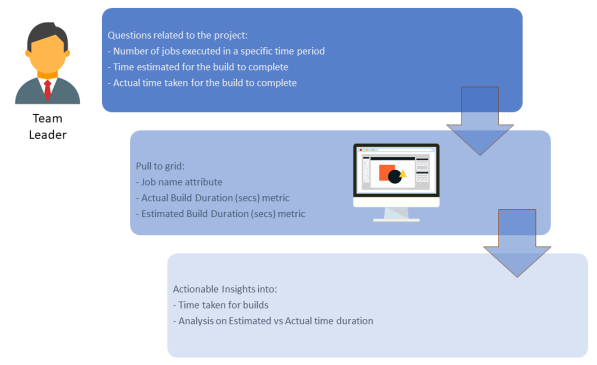 Team Leader

Questions related to the project:
- Number of jobs executed in a specific time period
- Time estimated for the build to complete
- Actual time taken for the build to complete

Pull to grid:
- Job name attribute
- Actual Build Duration (secs) metric
- Estimated Build Duration (secs) metric

Actionable Insights into:
- Time taken for builds
- Analysis on Estimated vs Actual time duration